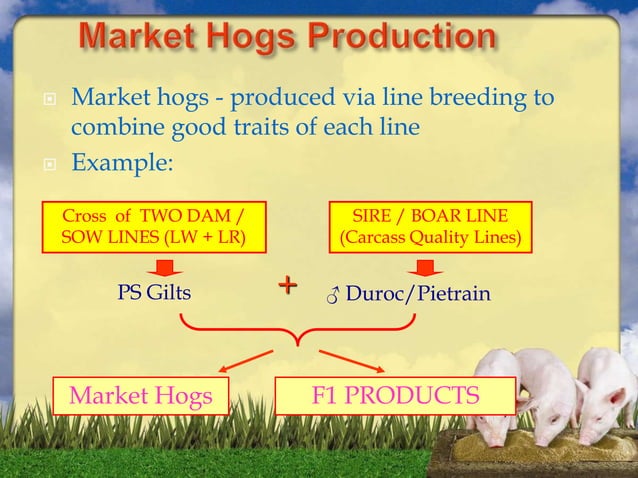 Market Hogs Production

Market hogs - produced via line breeding to combine good traits of each line

Example:

Cross of TWO DAM / SOW LINES (LW + LR)

SIRE / BOAR LINE (Carcass Quality Lines)

PS Gilts

+

♂ Duroc/Pietrain

Market Hogs

F1 PRODUCTS